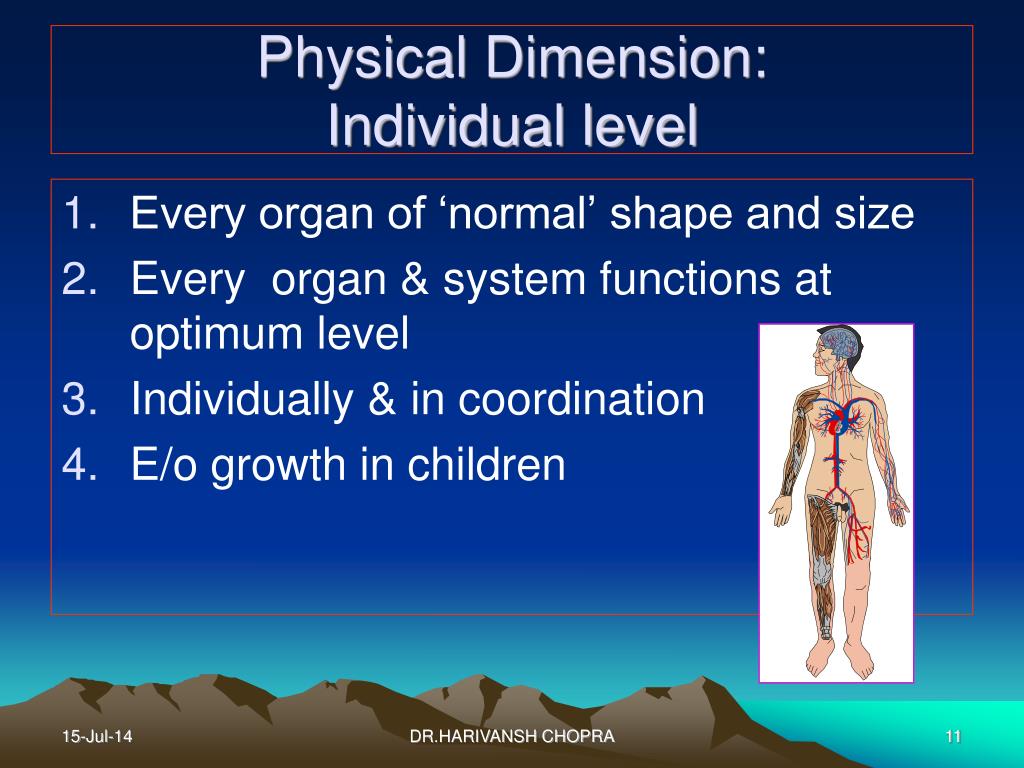 Physical Dimension:
Individual level

1. Every organ of ‘normal’ shape and size
2. Every organ & system functions at optimum level
3. Individually & in coordination
4. E/o growth in children

15-Jul-14

DR.HARIVANSH CHOPRA

11